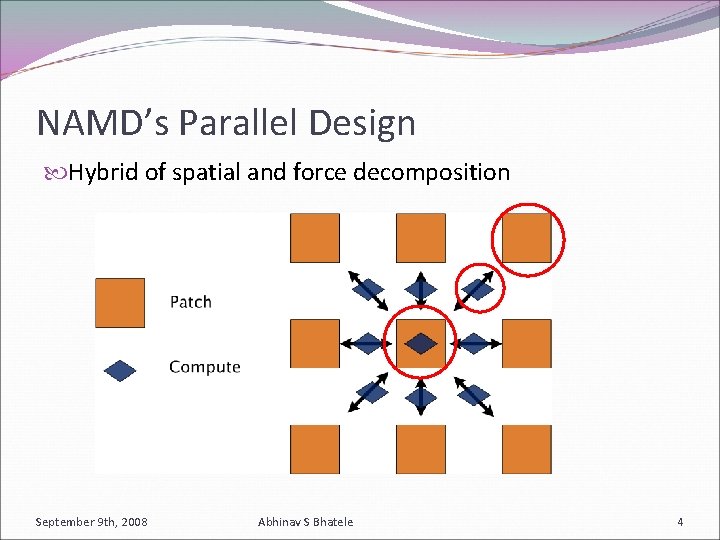 NAMD's Parallel Design

Hybrid of spatial and force decomposition

Patch

Compute

September 9th, 2008

Abhinav S Bhatele

4